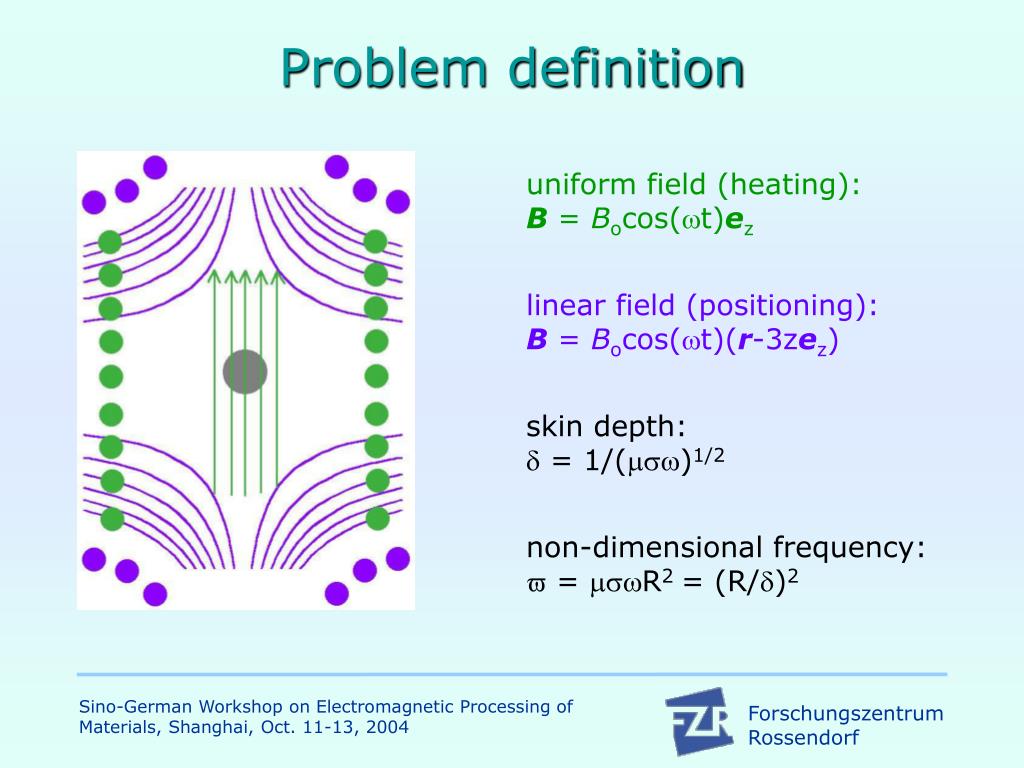 Problem definition

uniform field (heating):
$\boldsymbol{B} = B_o\cos(\omega t)\boldsymbol{e}_z$

linear field (positioning):
$\boldsymbol{B} = B_o\cos(\omega t)(\boldsymbol{r}-3z\boldsymbol{e}_z)$

skin depth:
$\delta = 1/(\mu\sigma\omega)^{1/2}$

non-dimensional frequency:
$\varpi = \mu\sigma\omega R^2 = (R/\delta)^2$

Sino-German Workshop on Electromagnetic Processing of Materials, Shanghai, Oct. 11-13, 2004

FZR

Forschungszentrum Rossendorf